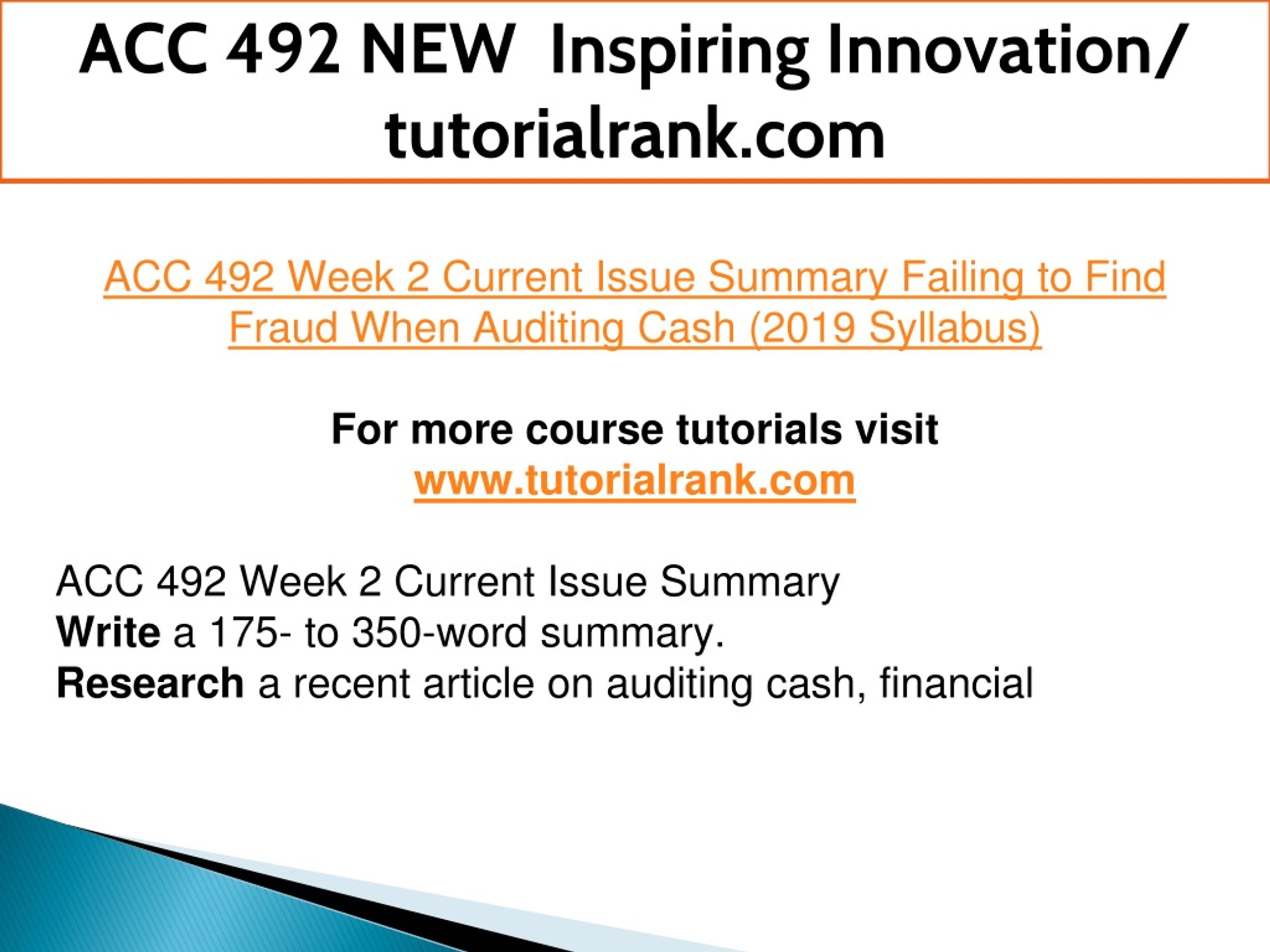 ACC 492 NEW Inspiring Innovation/ tutorialrank.com

ACC 492 Week 2 Current Issue Summary Failing to Find Fraud When Auditing Cash (2019 Syllabus)

For more course tutorials visit
www.tutorialrank.com

ACC 492 Week 2 Current Issue Summary
Write a 175- to 350-word summary.
Research a recent article on auditing cash, financial